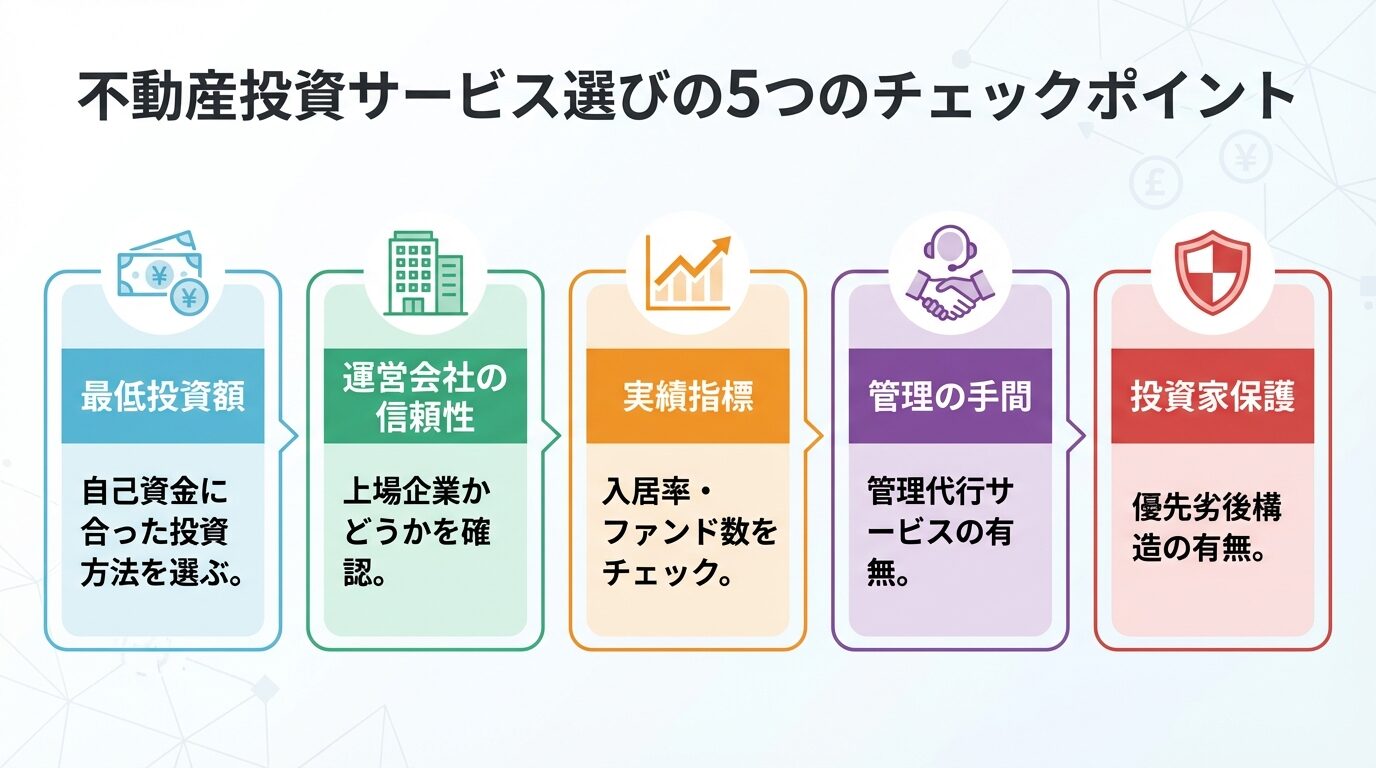 不動産投資サービス選びの5つのチェックポイント

最低投資額

自己資金に合った投資方法を選ぶ。

運営会社の信頼性

上場企業かどうかを確認。

実績指標

入居率・ファンド数をチェック。

管理の手間

管理代行サービスの有無。

投資家保護

優先劣後構造の有無。